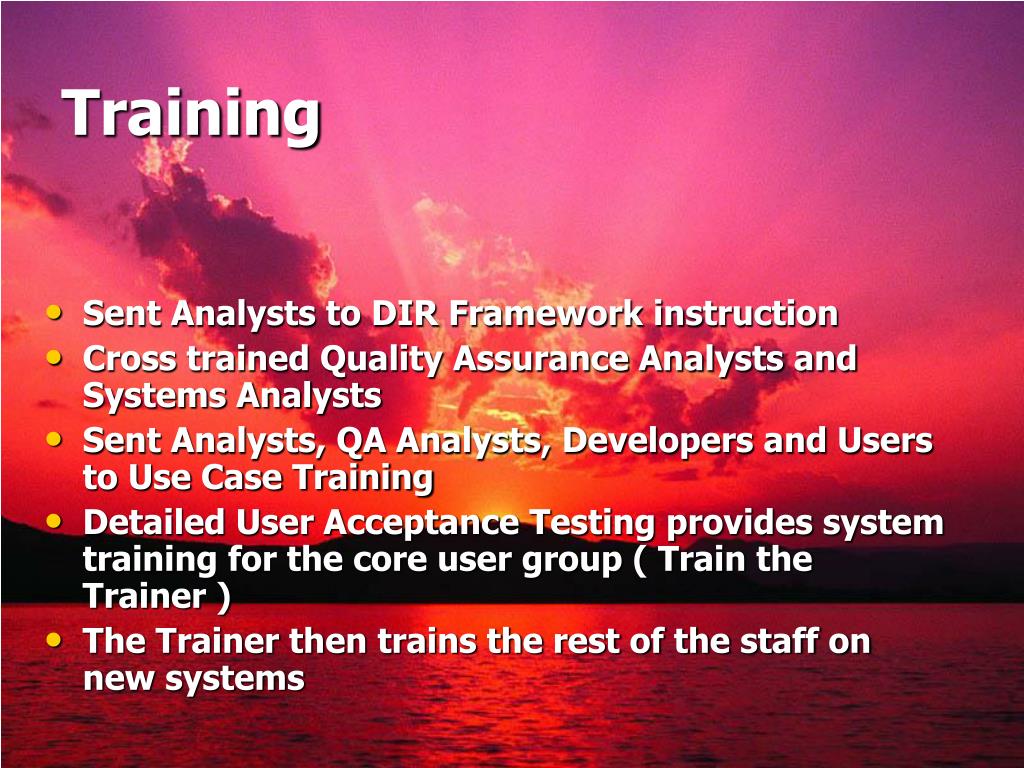 Training

• Sent Analysts to DIR Framework instruction
• Cross trained Quality Assurance Analysts and Systems Analysts
• Sent Analysts, QA Analysts, Developers and Users to Use Case Training
• Detailed User Acceptance Testing provides system training for the core user group ( Train the Trainer )
• The Trainer then trains the rest of the staff on new systems